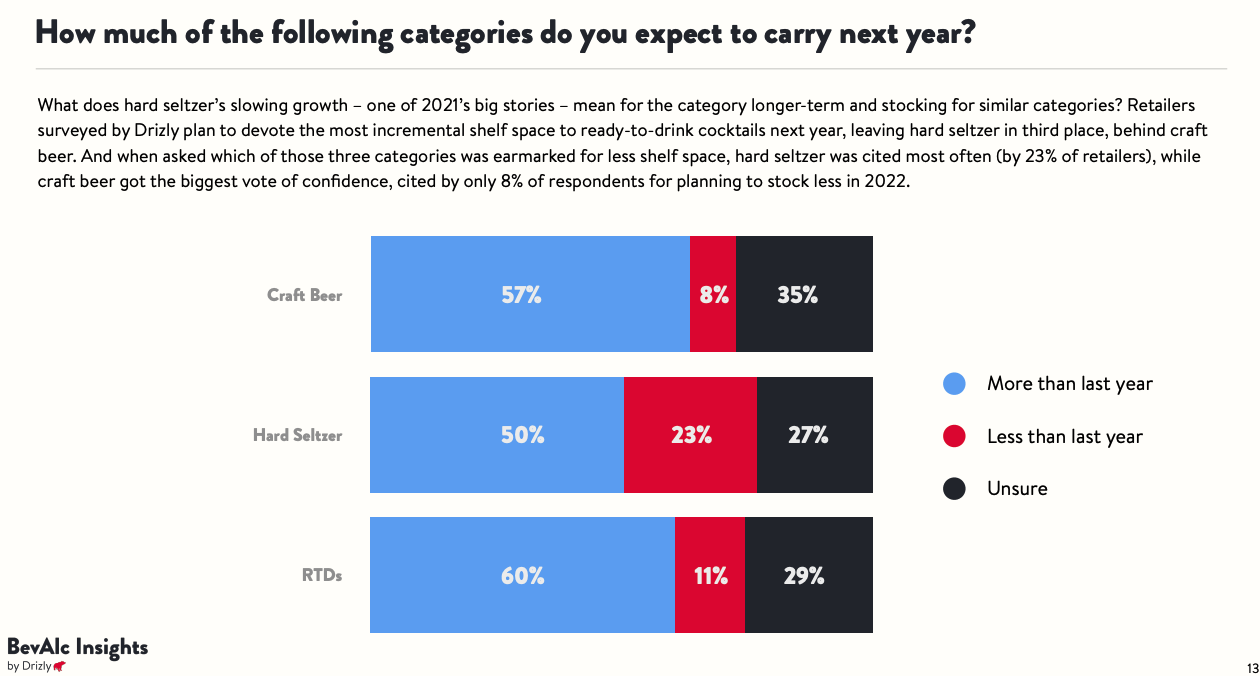 How much of the following categories do you expect to carry next year?

What does hard seltzer's slowing growth – one of 2021's big stories – mean for the category longer-term and stocking for similar categories? Retailers surveyed by Drizly plan to devote the most incremental shelf space to ready-to-drink cocktails next year, leaving hard seltzer in third place, behind craft beer. And when asked which of those three categories was earmarked for less shelf space, hard seltzer was cited most often (by 23% of retailers), while craft beer got the biggest vote of confidence, cited by only 8% of respondents for planning to stock less in 2022.

Craft Beer 57% 8% 35%

Hard Seltzer 50% 23% 27%

RTDs 60% 11% 29%

More than last year

Less than last year

Unsure

BevAlc Insights
by Drizly

13